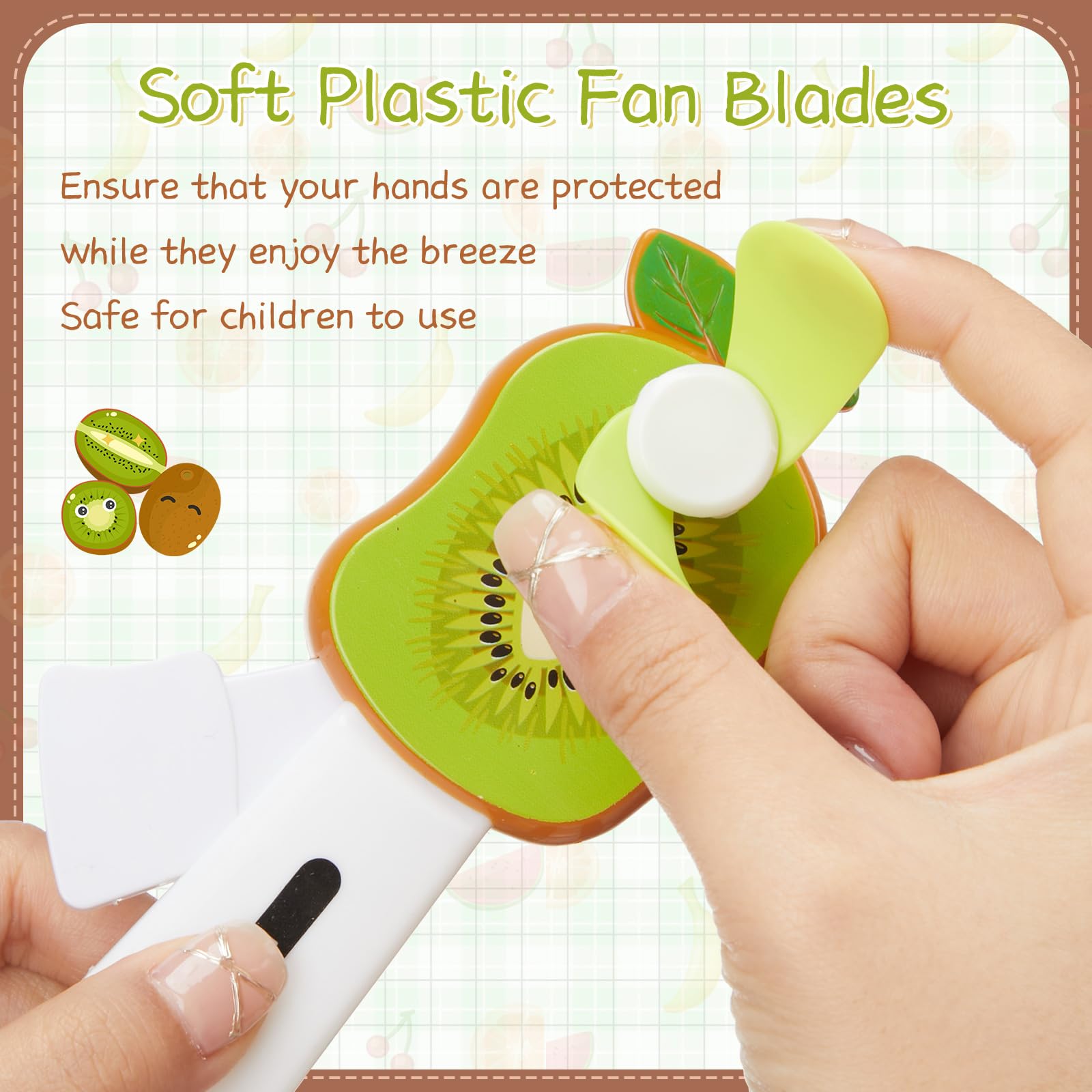 Soft Plastic Fan Blades

Ensure that your hands are protected
while they enjoy the breeze
Safe for children to use